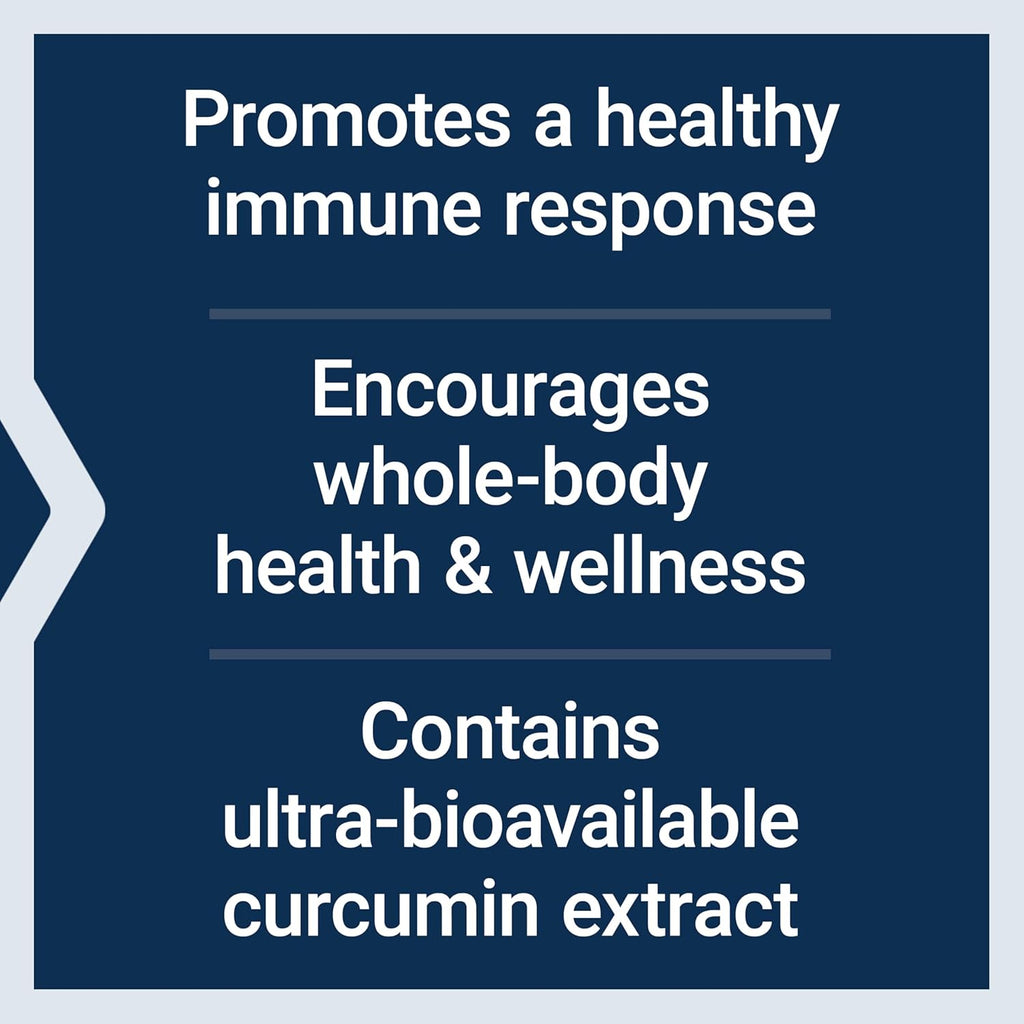 Promotes a healthy immune response

Encourages whole-body health & wellness

Contains ultra-bioavailable curcumin extract